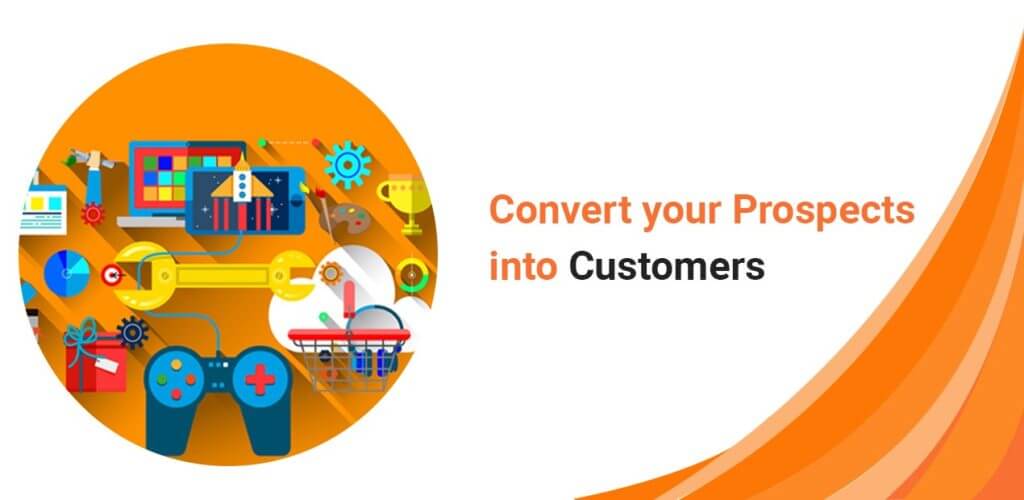 Convert your Prospects into Customers